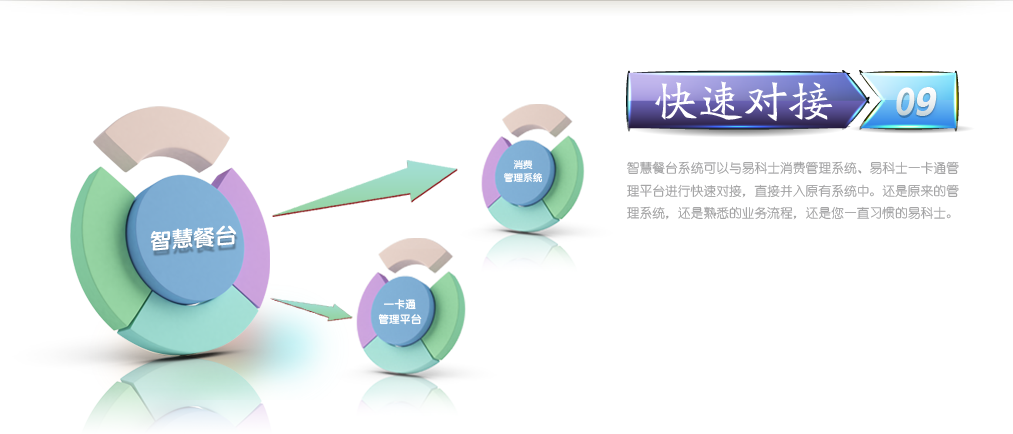 智慧餐台

消费管理系统

一卡通管理平台

快速对接

09

智慧餐台系统可以与易科士消费管理系统、易科士一卡通管理平台进行快速对接，直接并入原有系统中。还是原来的管理系统，还是熟悉的业务流程，还是您一直习惯的易科士。